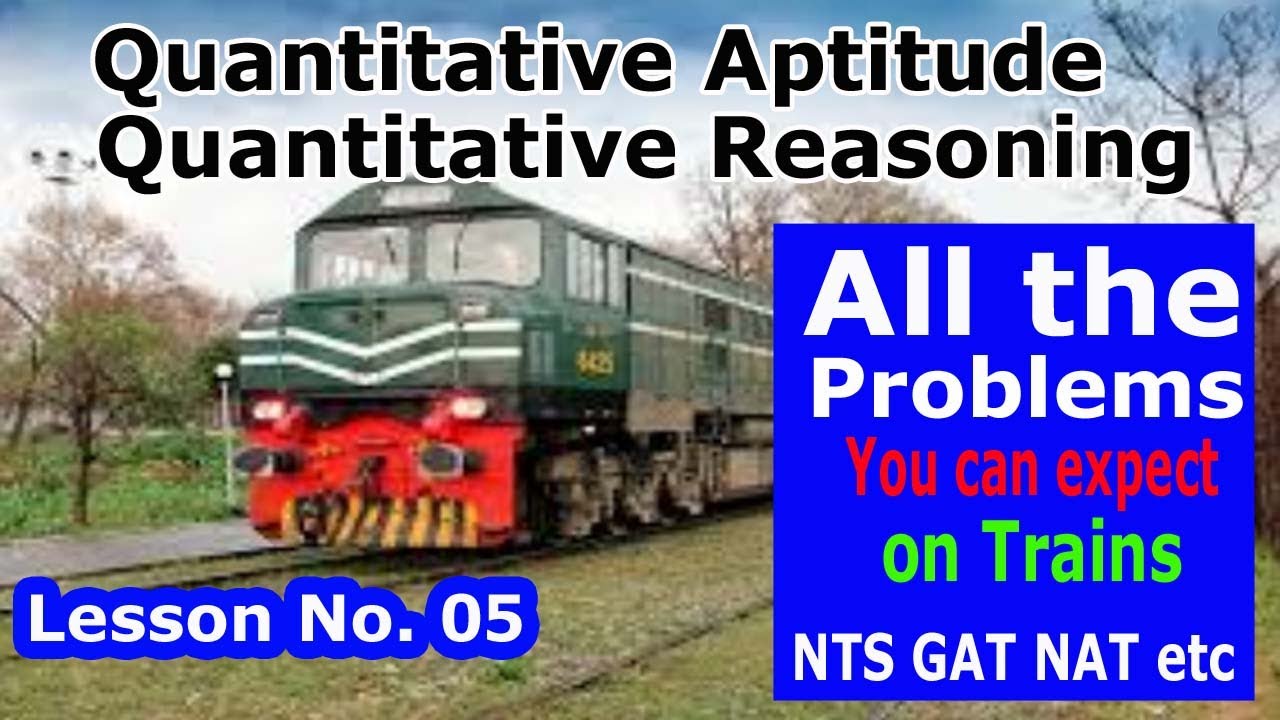 Quantitative Aptitude
Quantitative Reasoning

All the Problems
You can expect
on Trains
NTS GAT NAT etc

Lesson No. 05